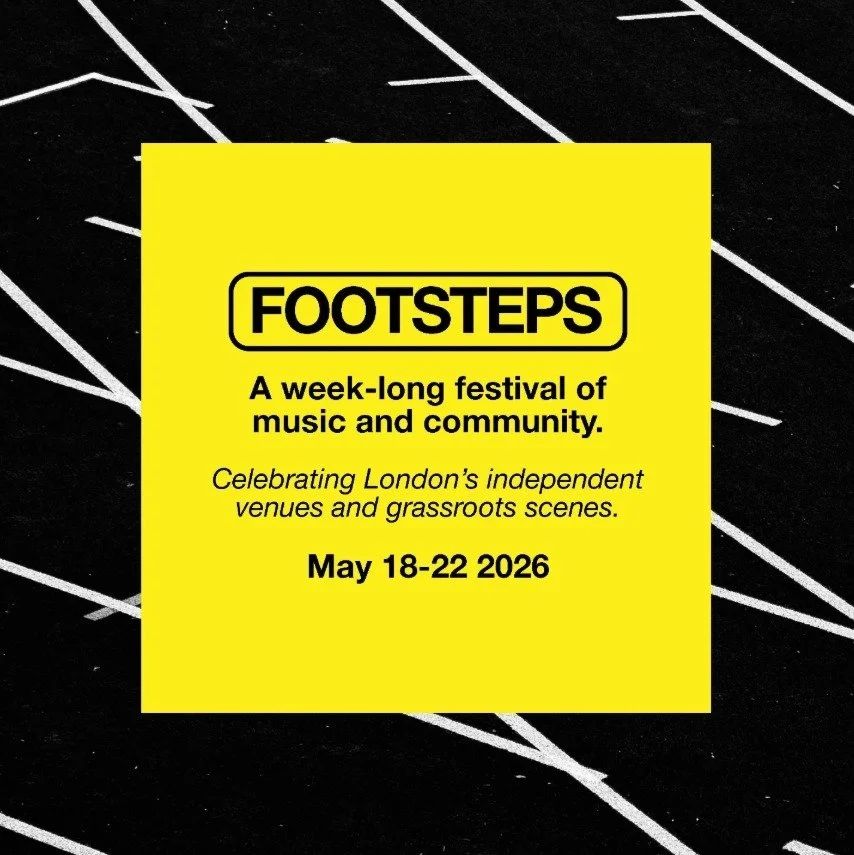 FOOTSTEPS

A week-long festival of music and community.

Celebrating London's independent venues and grassroots scenes.

May 18-22 2026